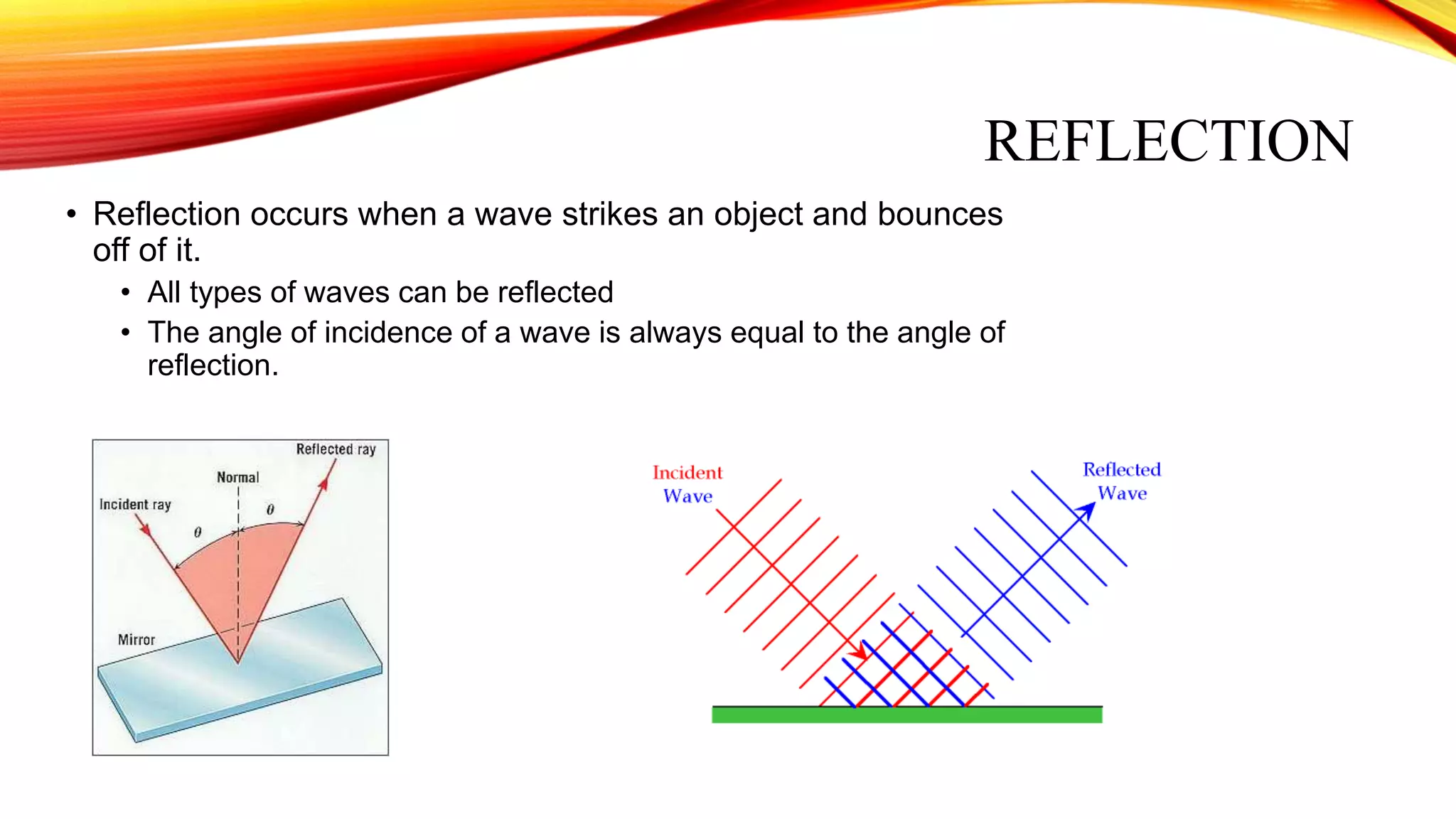 REFLECTION

• Reflection occurs when a wave strikes an object and bounces off of it.
  • All types of waves can be reflected
  • The angle of incidence of a wave is always equal to the angle of reflection.

Reflected ray
Normal
Incident ray
$\theta$
$\theta$
Mirror

Incident Wave
Reflected Wave